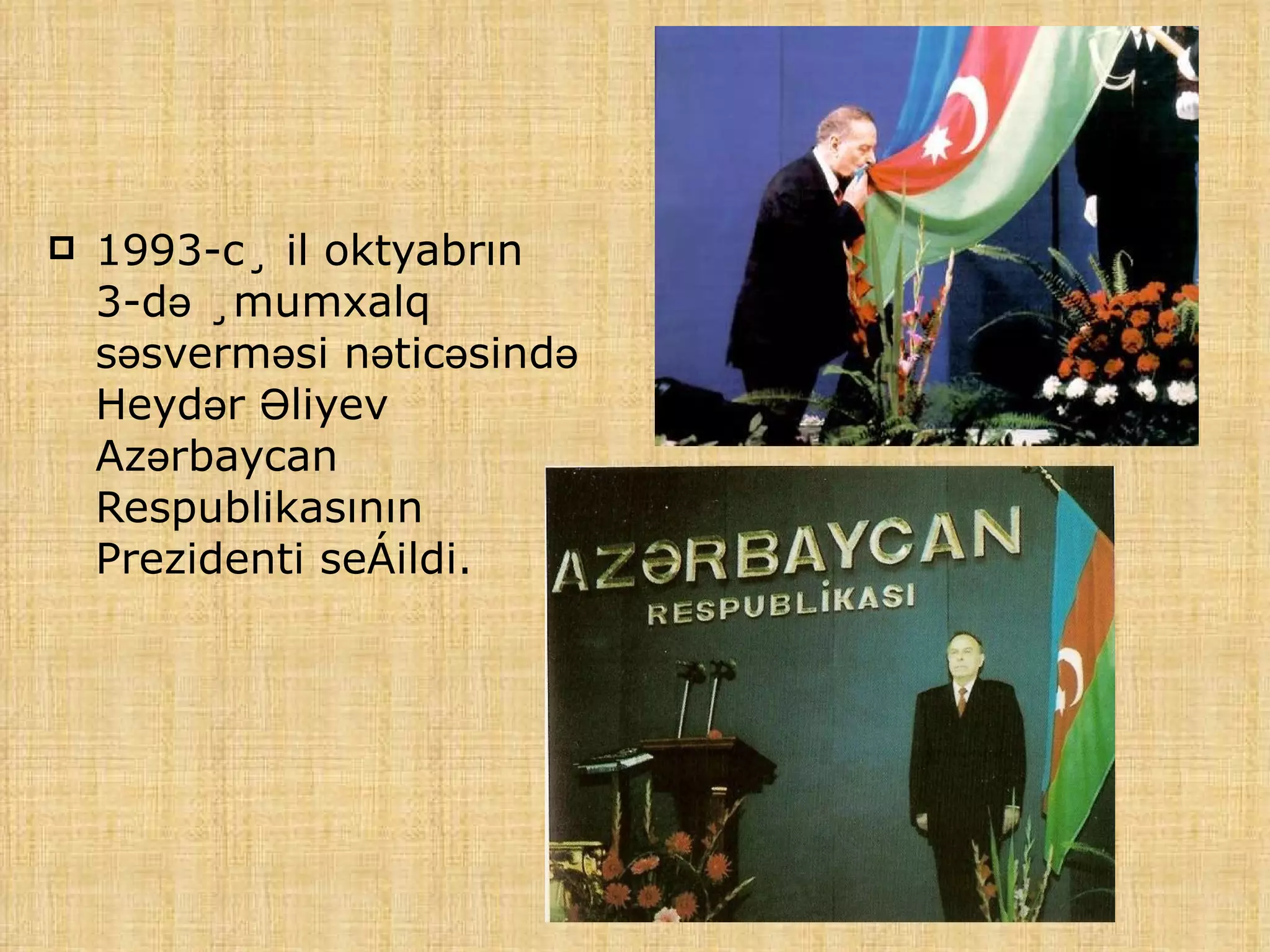 1993-c¸ il oktyabrın 3-də ¸mumxalq səsverməsi nəticəsində Heydər Əliyev Azərbaycan Respublikasının Prezidenti seÁildi.

AZƏRBAYCAN
RESPUBLİKASI